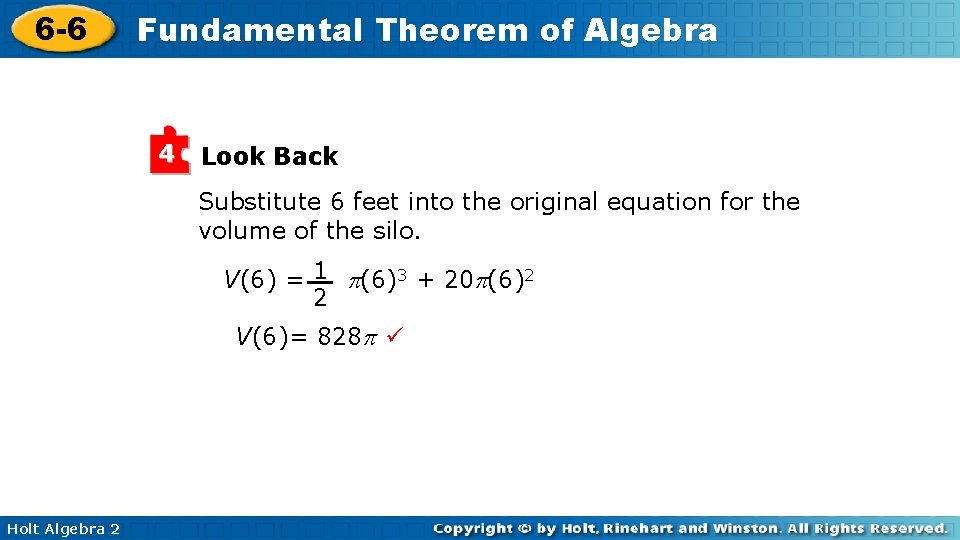 6-6 Fundamental Theorem of Algebra

4 Look Back

Substitute 6 feet into the original equation for the volume of the silo.

$V(6) = \frac{1}{2}\pi(6)^3 + 20\pi(6)^2$

$V(6) = 828\pi$ ✓

Holt Algebra 2

Copyright © by Holt, Rinehart and Winston. All Rights Reserved.